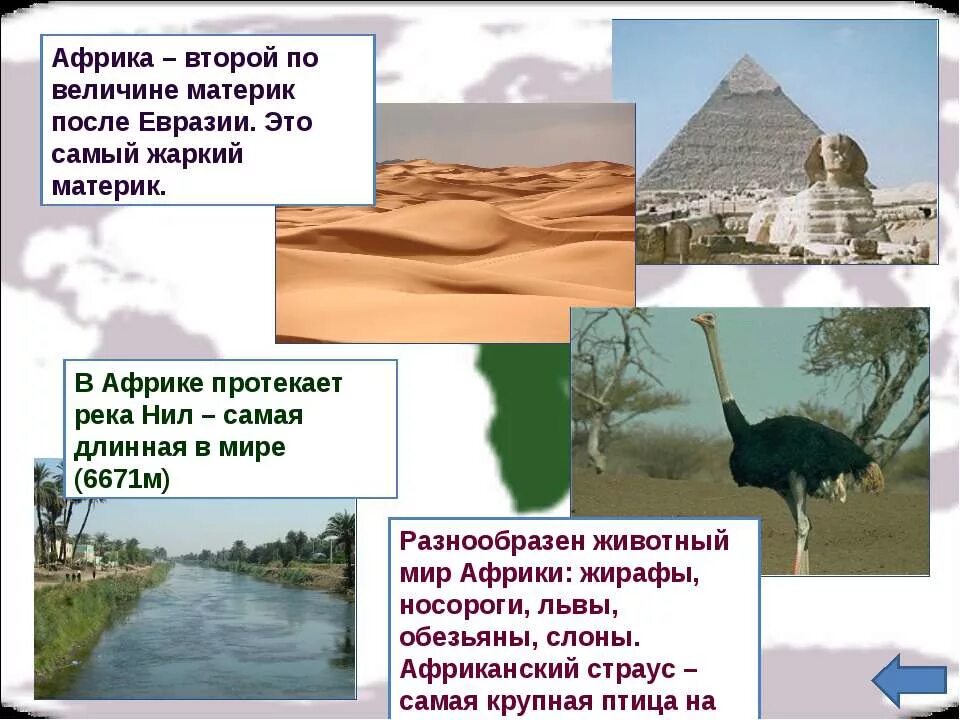 Африка – второй по величине материк после Евразии. Это самый жаркий материк.

В Африке протекает река Нил – самая длинная в мире (6671м)

Разнообразен животный мир Африки: жирафы, носороги, львы, обезьяны, слоны. Африканский страус – самая крупная птица на